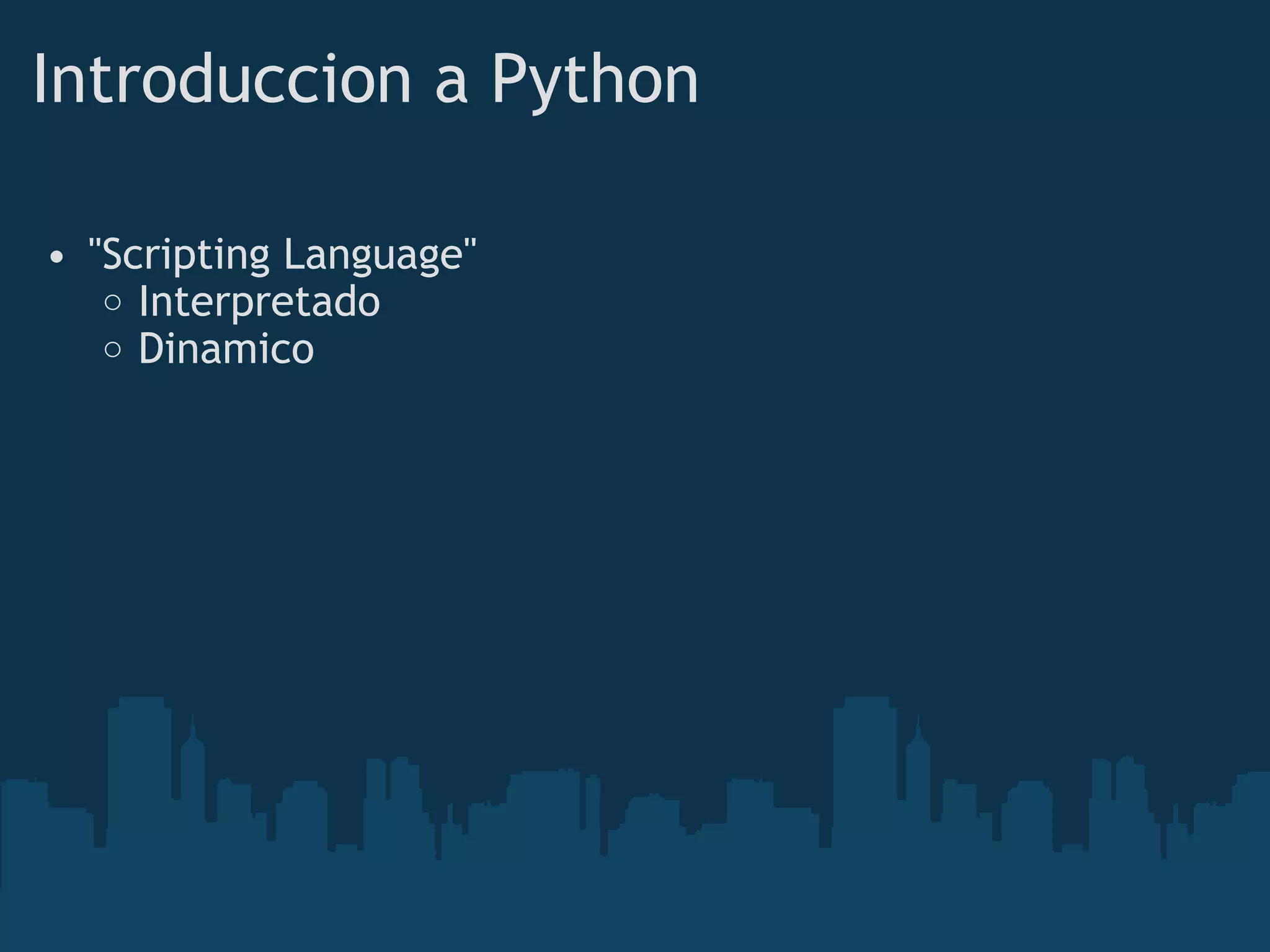 Introduccion a Python

- "Scripting Language"
  - Interpretado
  - Dinamico